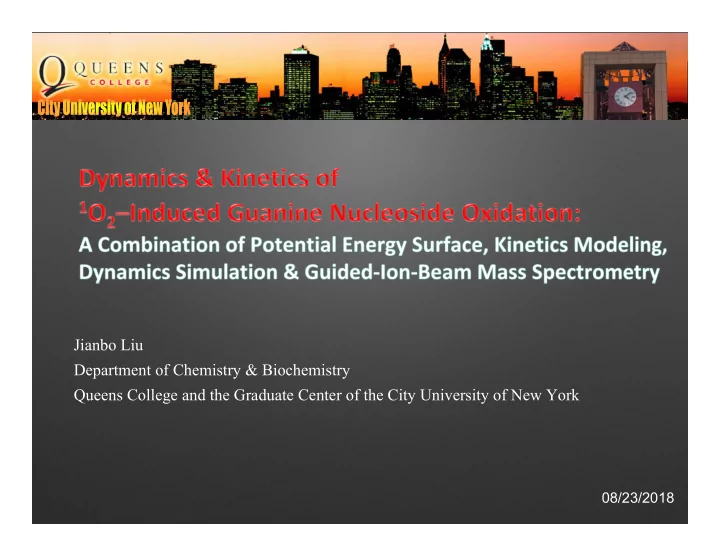 QUEENS COLLEGE
City University of New York

Dynamics & Kinetics of
$^1O_2$–Induced Guanine Nucleoside Oxidation:
A Combination of Potential Energy Surface, Kinetics Modeling, Dynamics Simulation & Guided-Ion-Beam Mass Spectrometry

Jianbo Liu
Department of Chemistry & Biochemistry
Queens College and the Graduate Center of the City University of New York

08/23/2018